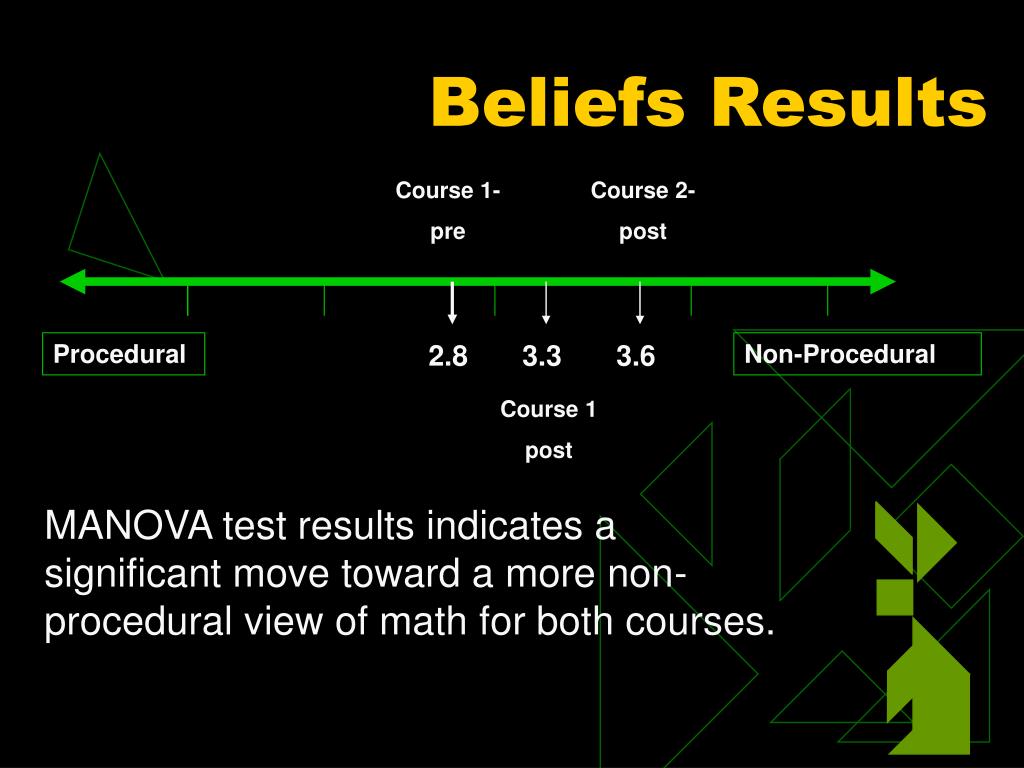 Beliefs Results

Course 1-
pre

Course 2-
post

Procedural

2.8

3.3

3.6

Non-Procedural

Course 1
post

MANOVA test results indicates a significant move toward a more non-procedural view of math for both courses.